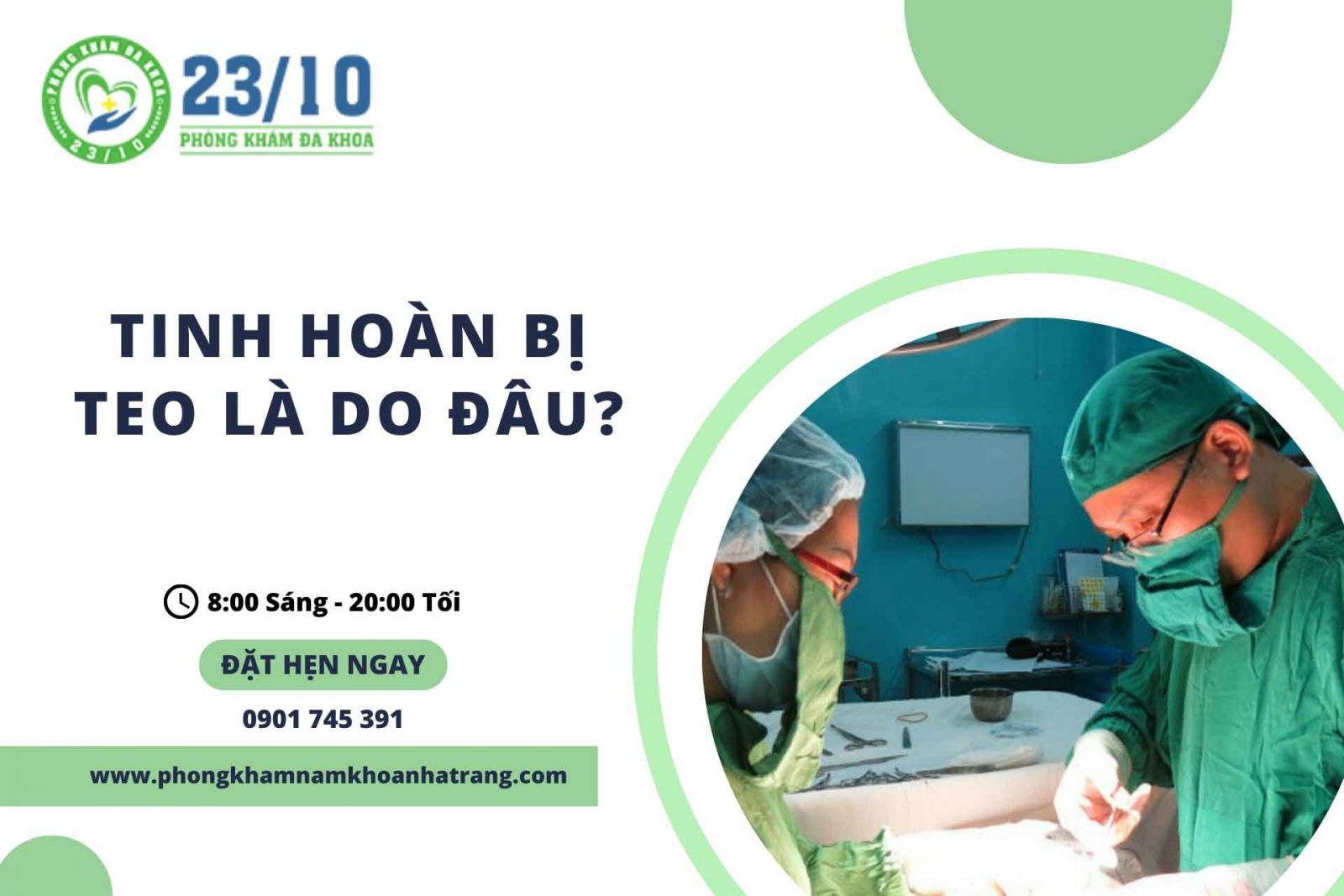 PHÒNG KHÁM ĐA KHOA
23/10

23/10
PHÒNG KHÁM ĐA KHOA

TINH HOÀN BỊ TEO LÀ DO ĐÂU?

8:00 Sáng - 20:00 Tối

ĐẶT HẸN NGAY

0901 745 391

www.phongkhamnamkhoanhatrang.com